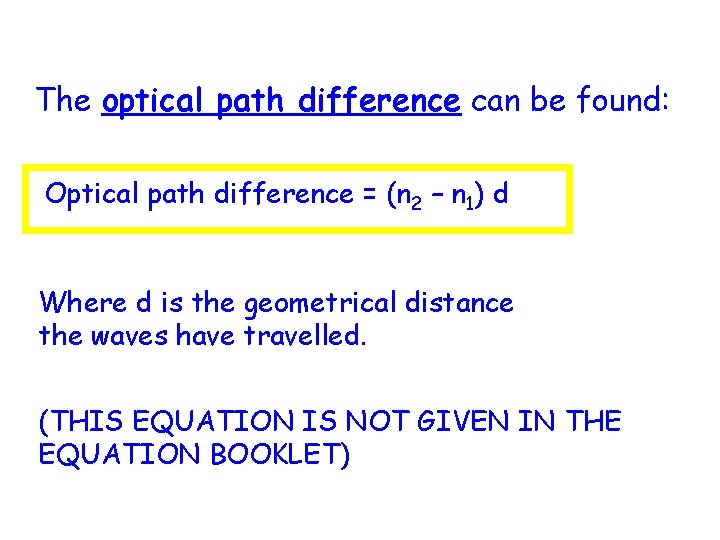 The optical path difference can be found:

Optical path difference = $(n_2 - n_1)$ d

Where d is the geometrical distance the waves have travelled.

(THIS EQUATION IS NOT GIVEN IN THE EQUATION BOOKLET)